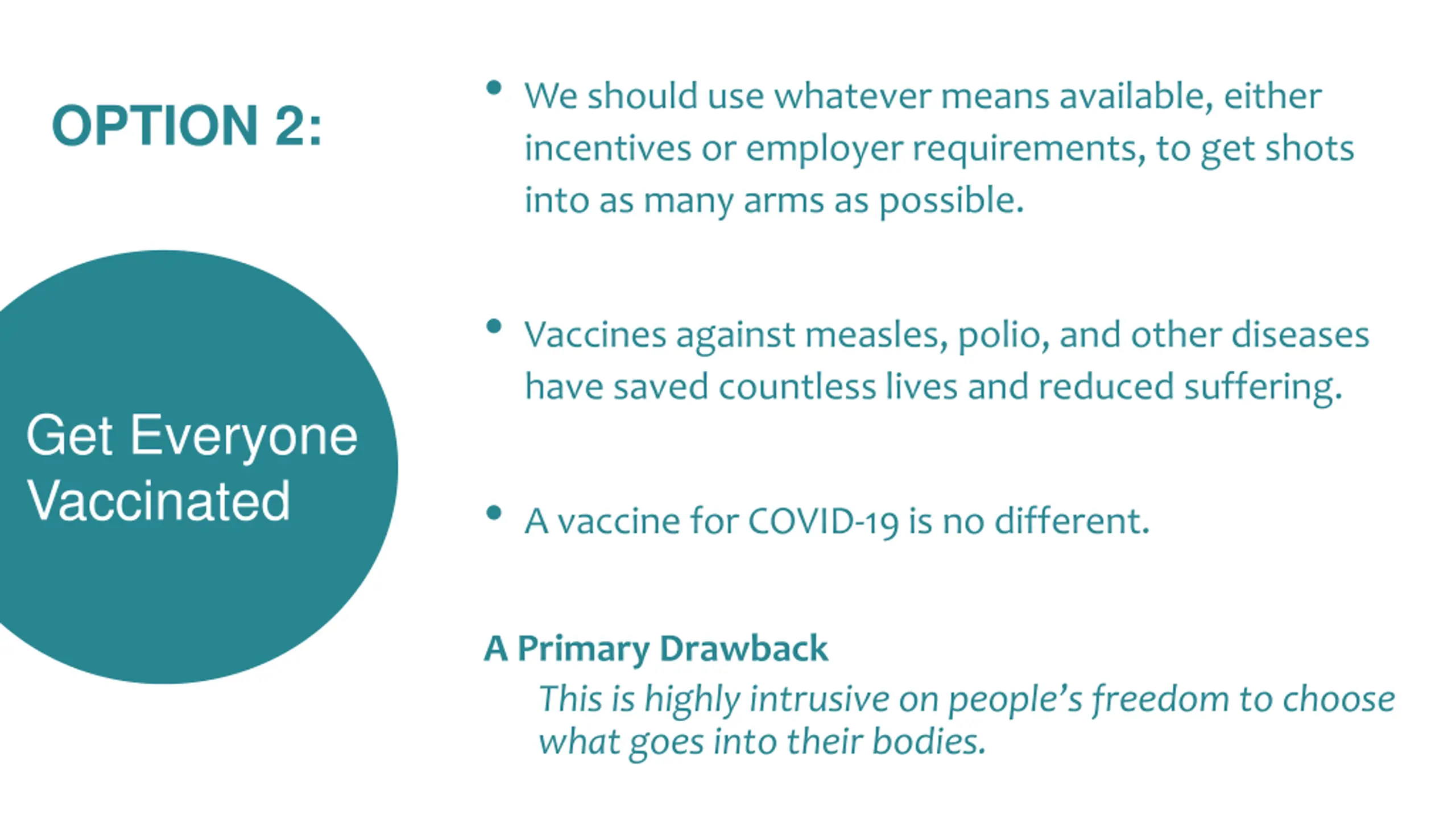 OPTION 2:

Get Everyone Vaccinated

• We should use whatever means available, either incentives or employer requirements, to get shots into as many arms as possible.

• Vaccines against measles, polio, and other diseases have saved countless lives and reduced suffering.

• A vaccine for COVID-19 is no different.

A Primary Drawback

This is highly intrusive on people's freedom to choose what goes into their bodies.